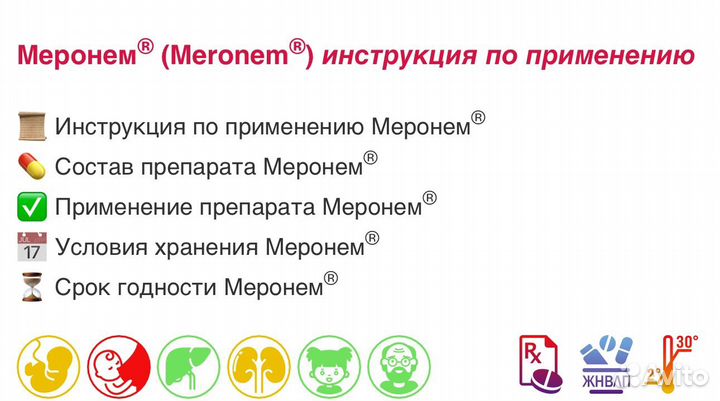 Меронем® (Meronem®) инструкция по применению

Инструкция по применению Меронем®

Состав препарата Меронем®

Применение препарата Меронем®

JUL 17

Условия хранения Меронем®

Срок годности Меронем®

Rx

ЖНВЛП

30°

2°

Avito